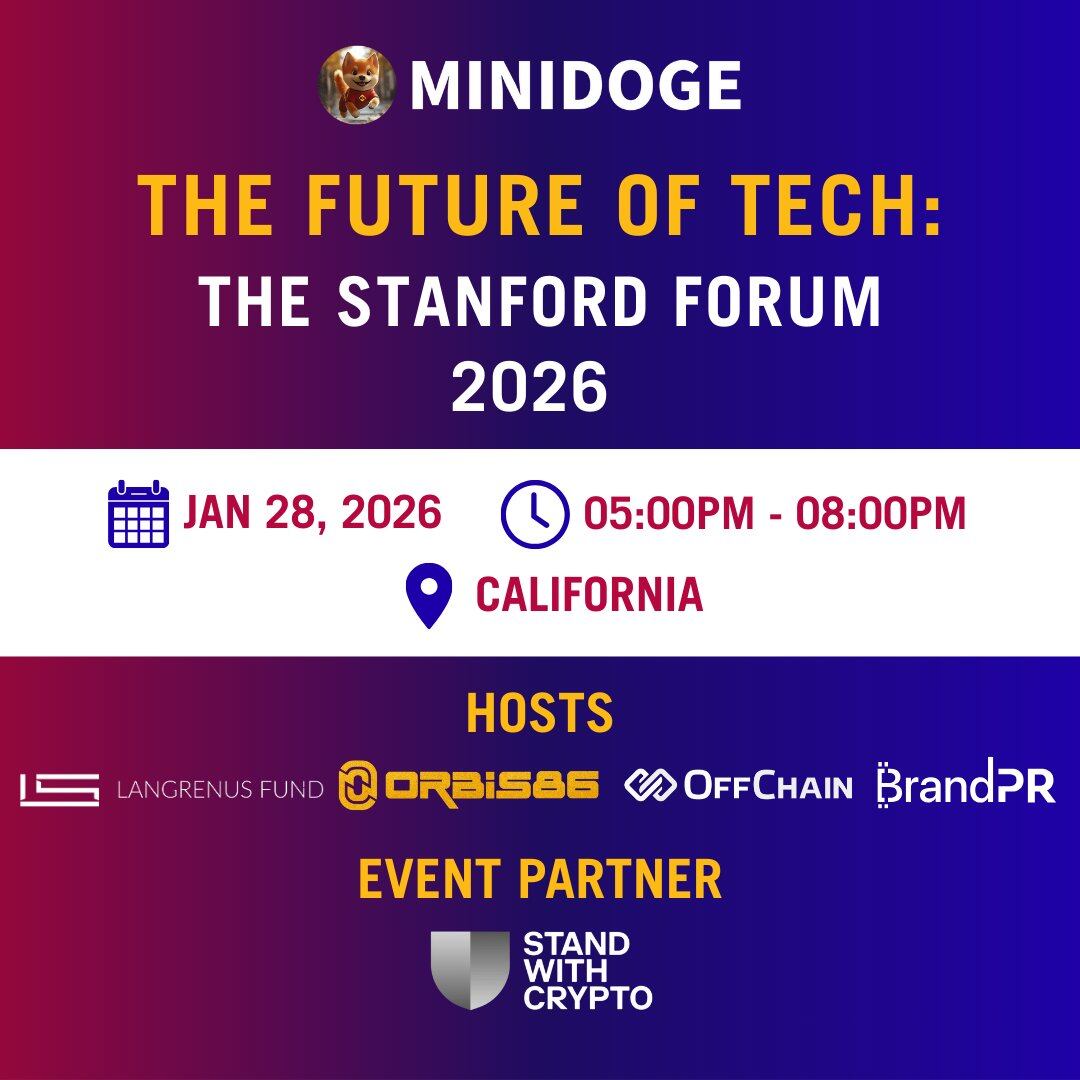 MINIDOGE

THE FUTURE OF TECH:
THE STANFORD FORUM
2026

JAN 28, 2026
05:00PM - 08:00PM
CALIFORNIA

HOSTS
LANGRENUS FUND ORBIS86 OFFCHAIN BrandPR

EVENT PARTNER
STAND WITH CRYPTO